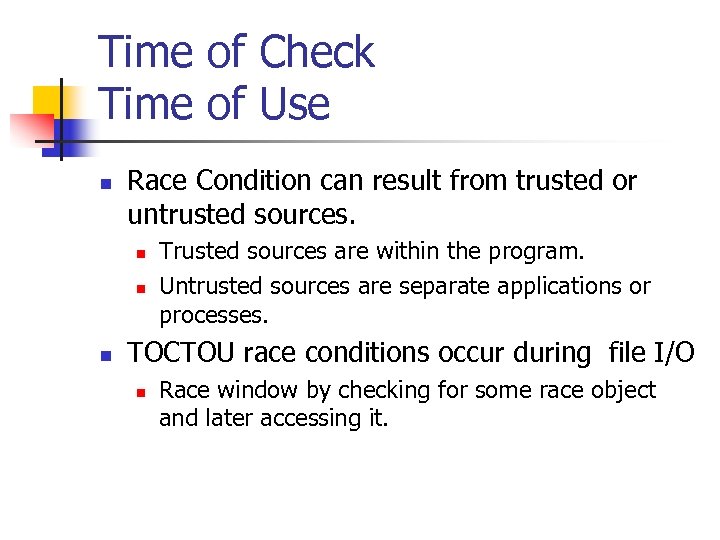 Time of Check
Time of Use

- Race Condition can result from trusted or untrusted sources.
  - Trusted sources are within the program.
  - Untrusted sources are separate applications or processes.
- TOCTOU race conditions occur during file I/O
  - Race window by checking for some race object and later accessing it.